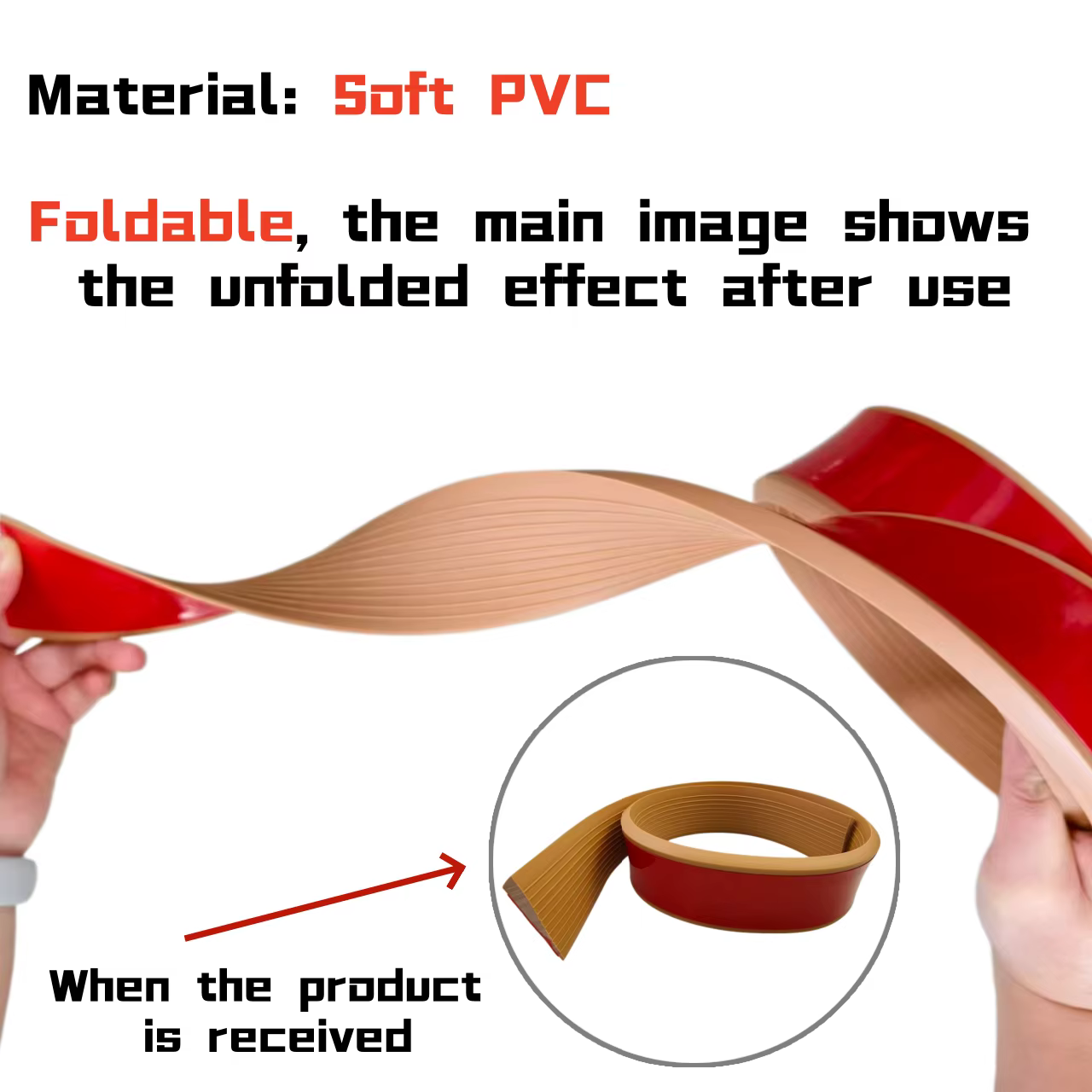 Material: Soft PVC

Foldable, the main image shows the unfolded effect after use

When the product is received